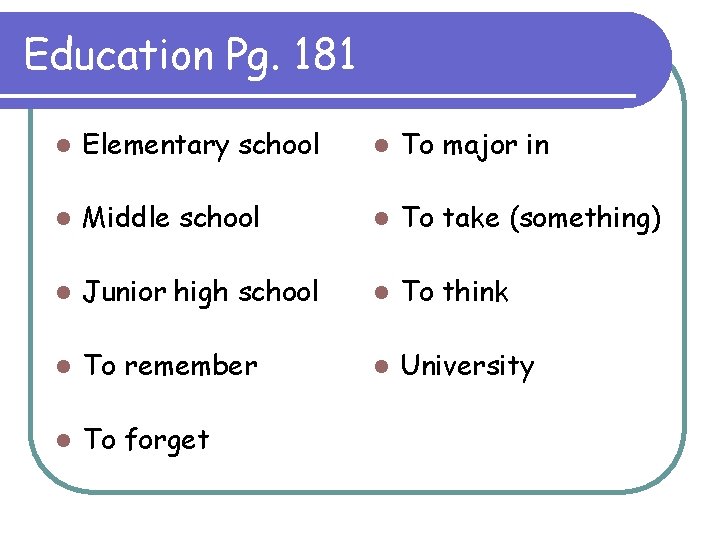 Education Pg. 181

- Elementary school
- Middle school
- Junior high school
- To remember
- To forget

- To major in
- To take (something)
- To think
- University